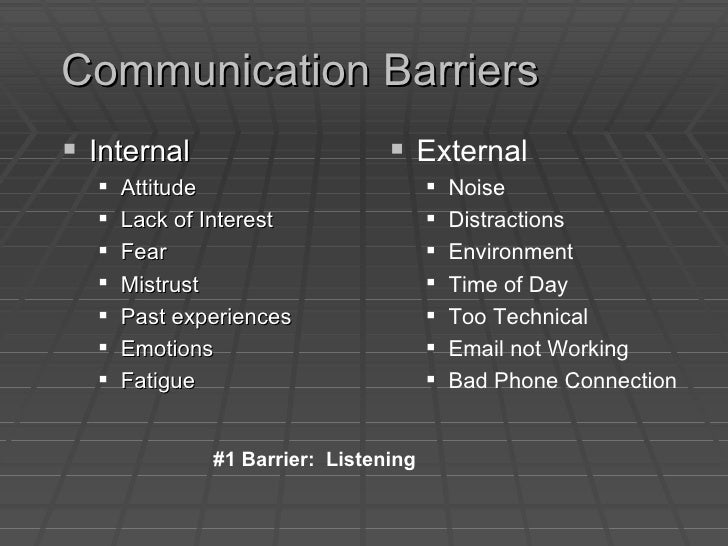 Communication Barriers

- Internal
  - Attitude
  - Lack of Interest
  - Fear
  - Mistrust
  - Past experiences
  - Emotions
  - Fatigue

- External
  - Noise
  - Distractions
  - Environment
  - Time of Day
  - Too Technical
  - Email not Working
  - Bad Phone Connection

#1 Barrier: Listening